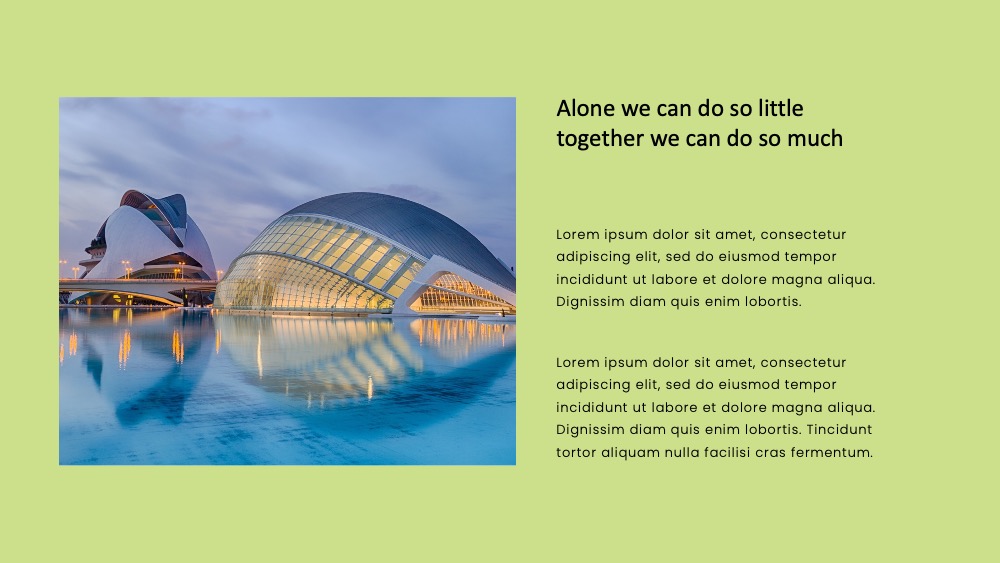 Alone we can do so little together we can do so much

Lorem ipsum dolor sit amet, consectetur adipiscing elit, sed do eiusmod tempor incididunt ut labore et dolore magna aliqua. Dignissim diam quis enim lobortis.

Lorem ipsum dolor sit amet, consectetur adipiscing elit, sed do eiusmod tempor incididunt ut labore et dolore magna aliqua. Dignissim diam quis enim lobortis. Tincidunt tortor aliquam nulla facilisi cras fermentum.